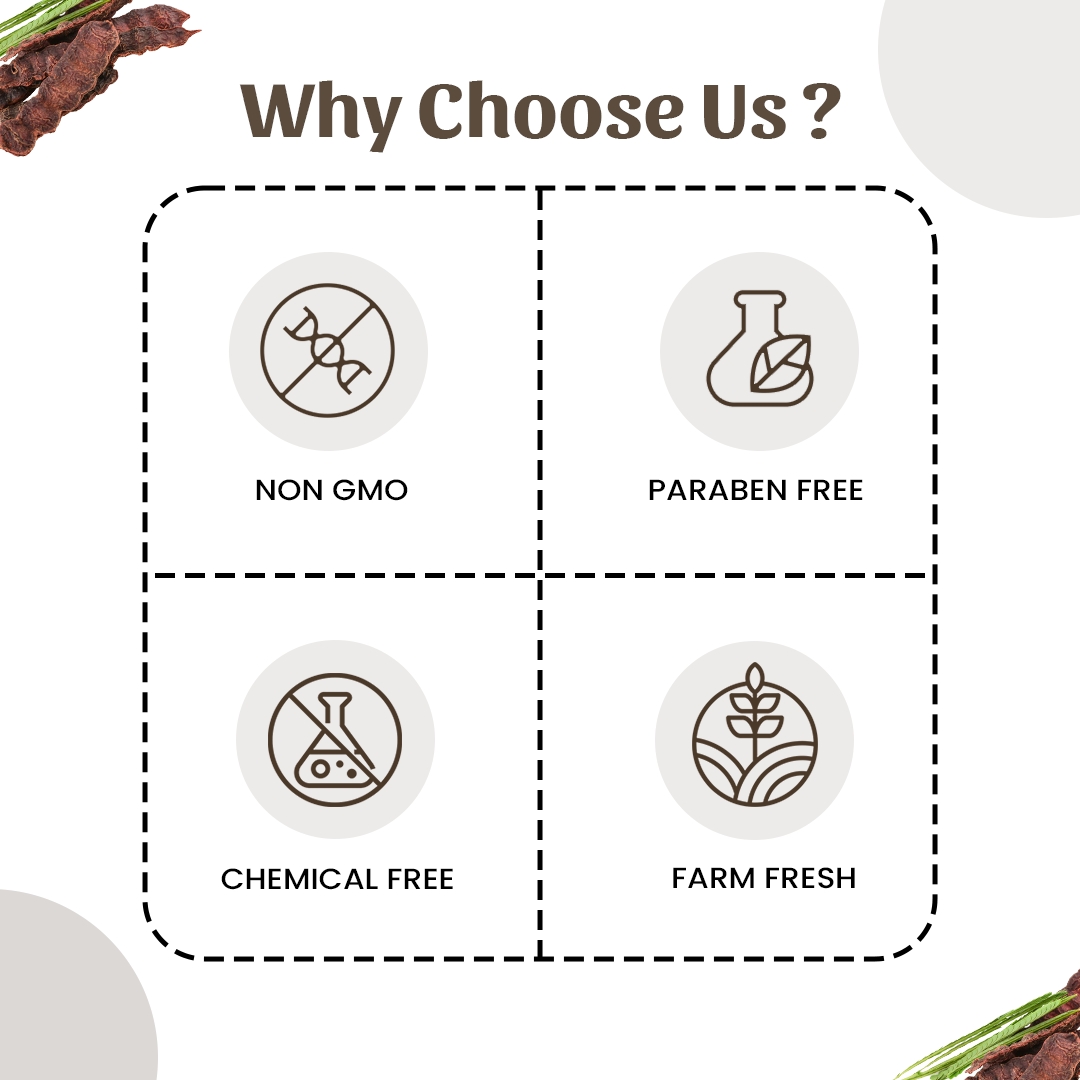 Why Choose Us ?

NON GMO

PARABEN FREE

CHEMICAL FREE

FARM FRESH